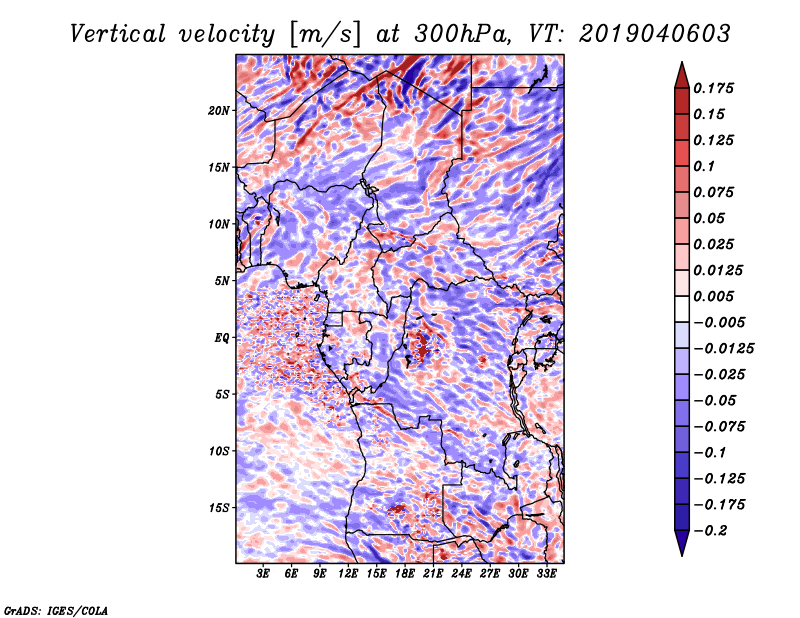 Vertical velocity [m/s] at 300hPa, VT: 2019040603

20N
15N
10N
5N
EQ
5S
10S
15S

3E 6E 9E 12E 15E 18E 21E 24E 27E 30E 33E

0.175
0.15
0.125
0.1
0.075
0.05
0.025
0.0125
0.005
−0.005
−0.0125
−0.025
−0.05
−0.075
−0.1
−0.125
−0.175
−0.2

GrADS: IGES/COLA